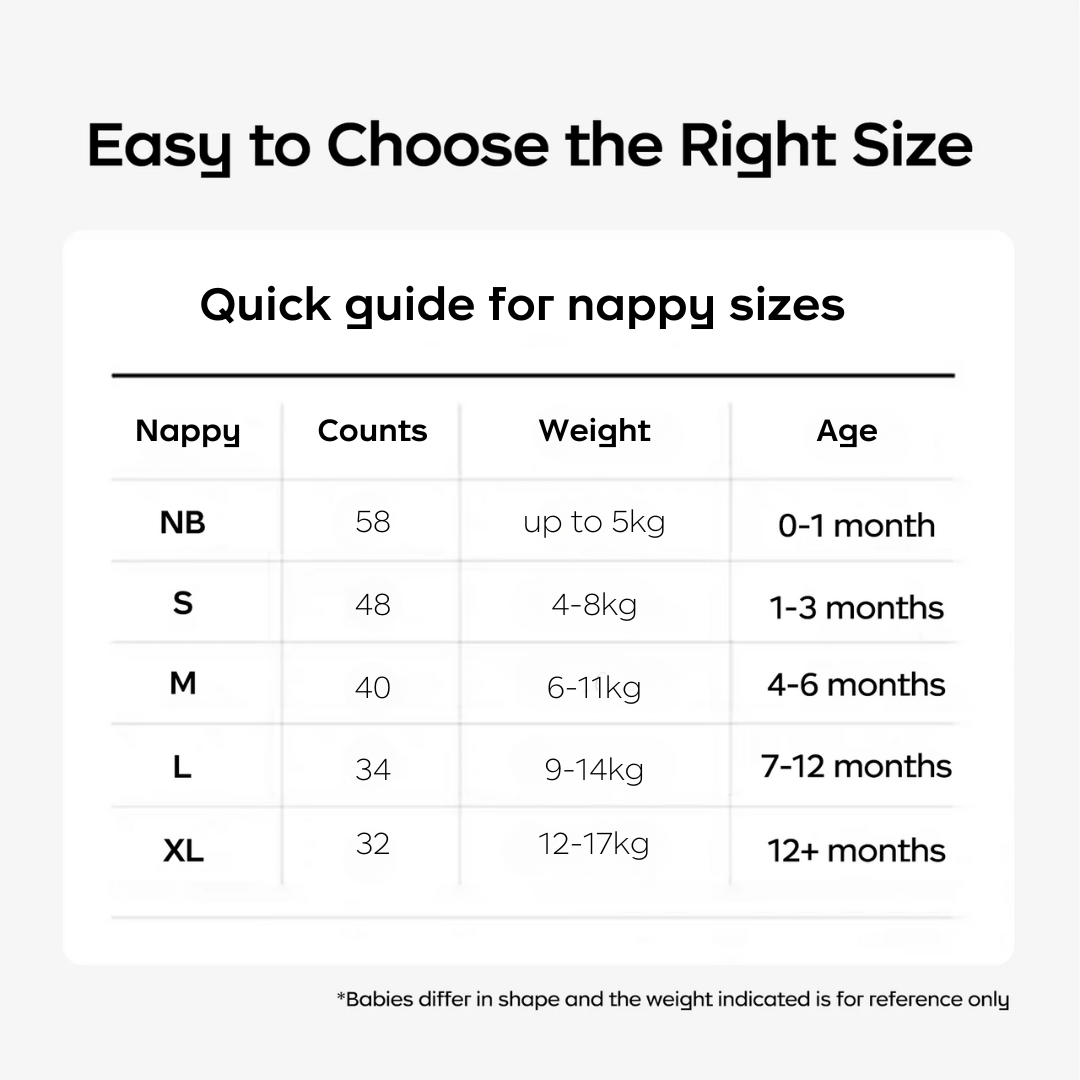 Easy to Choose the Right Size

Quick guide for nappy sizes

| Nappy | Counts | Weight | Age |
|---|---|---|---|
| NB | 58 | up to 5kg | 0-1 month |
| S | 48 | 4-8kg | 1-3 months |
| M | 40 | 6-11kg | 4-6 months |
| L | 34 | 9-14kg | 7-12 months |
| XL | 32 | 12-17kg | 12+ months |

*Babies differ in shape and the weight indicated is for reference only